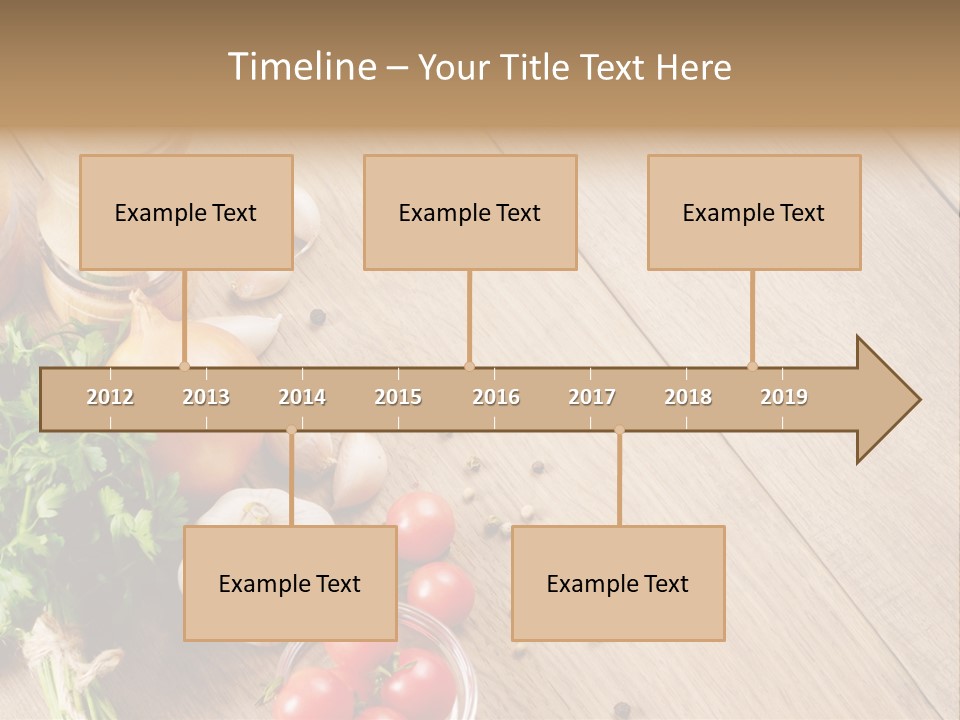 Timeline – Your Title Text Here

Example Text

Example Text

Example Text

2012 2013 2014 2015 2016 2017 2018 2019

Example Text

Example Text